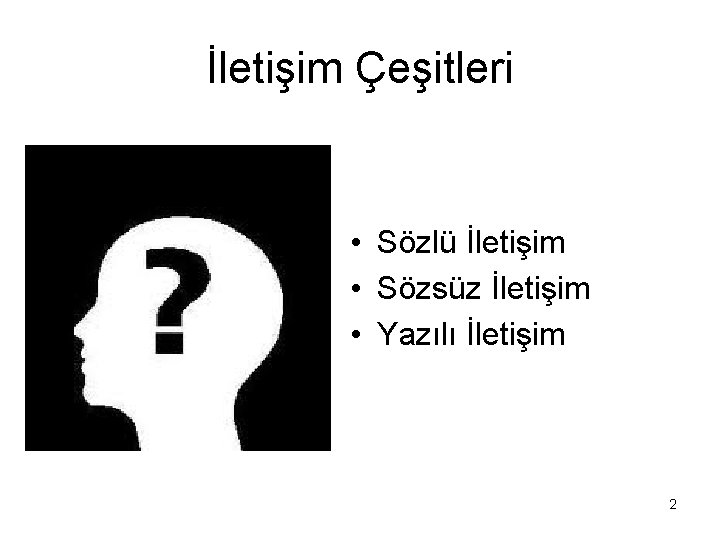 İletişim Çeşitleri

?

• Sözlü İletişim
• Sözsüz İletişim
• Yazılı İletişim

2